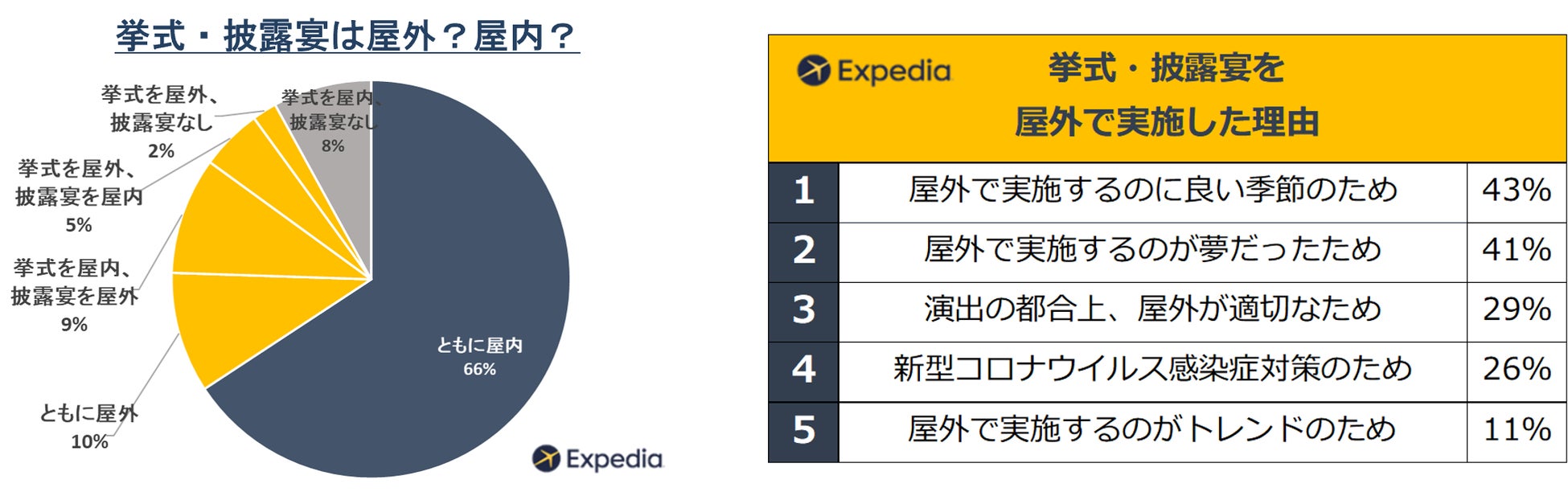 挙式・披露宴は屋外？屋内？

挙式を屋外、披露宴なし 2%

挙式を屋内、披露宴なし 8%

挙式を屋外、披露宴を屋内 5%

挙式を屋内、披露宴を屋外 9%

ともに屋外 10%

ともに屋内 66%

Expedia

Expedia 挙式・披露宴を屋外で実施した理由

| 1 | 屋外で実施するのに良い季節のため | 43% |
|---|---|---|
| 2 | 屋外で実施するのが夢だったため | 41% |
| 3 | 演出の都合上、屋外が適切なため | 29% |
| 4 | 新型コロナウイルス感染症対策のため | 26% |
| 5 | 屋外で実施するのがトレンドのため | 11% |